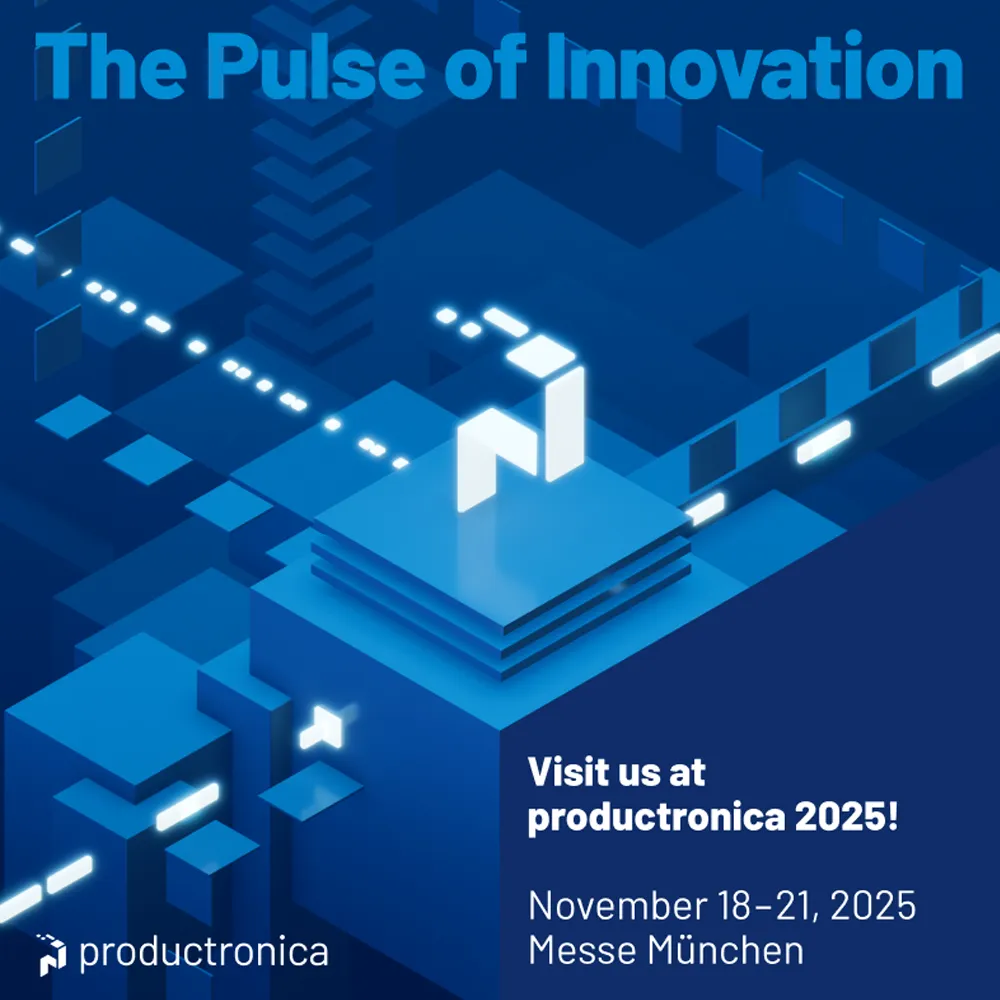 The Pulse of Innovation

Visit us at productronica 2025!

November 18–21, 2025
Messe München

productronica